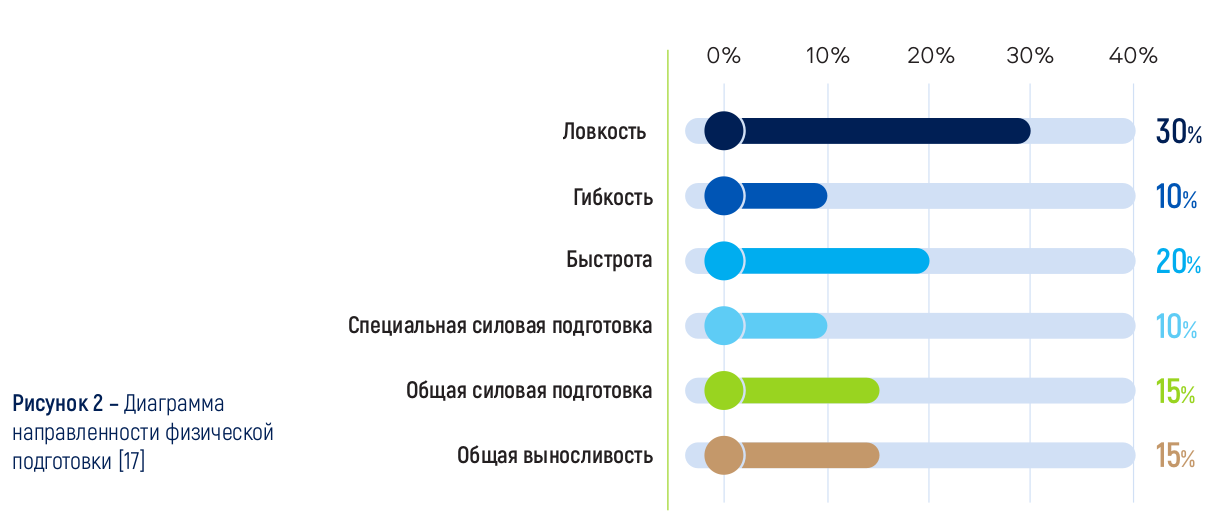 0% 10% 20% 30% 40%

Ловкость 30%

Гибкость 10%

Быстрота 20%

Специальная силовая подготовка 10%

Общая силовая подготовка 15%

Общая выносливость 15%

Рисунок 2 – Диаграмма направленности физической подготовки [17]